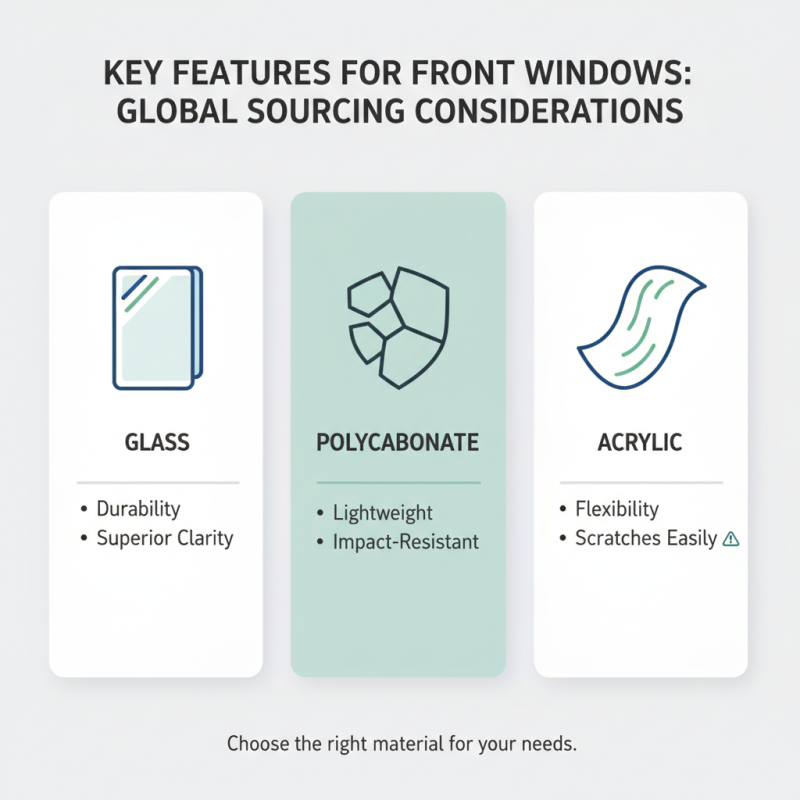 KEY FEATURES FOR FRONT WINDOWS: GLOBAL SOURCING CONSIDERATIONS

GLASS

• Durability
• Superior Clarity

POLYCABONATE

• Lightweight
• Impact-Resistant

ACRYLIC

• Flexibility
• Scratches Easily

Choose the right material for your needs.